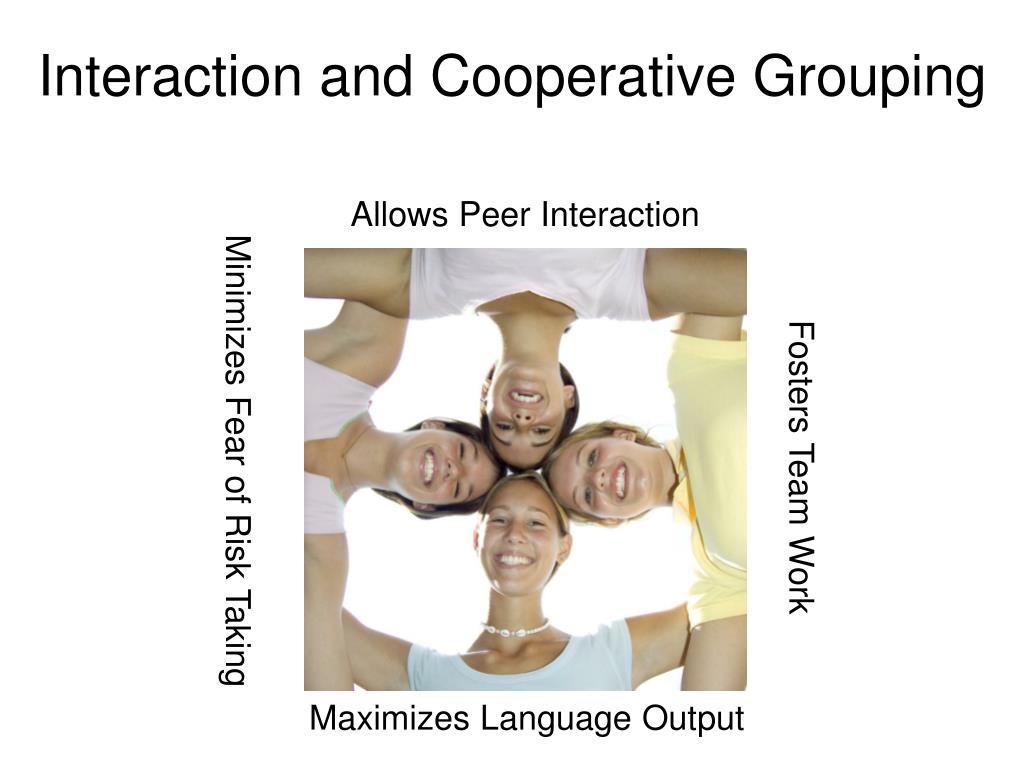 Interaction and Cooperative Grouping

Allows Peer Interaction

Minimizes Fear of Risk Taking

Fosters Team Work

Maximizes Language Output